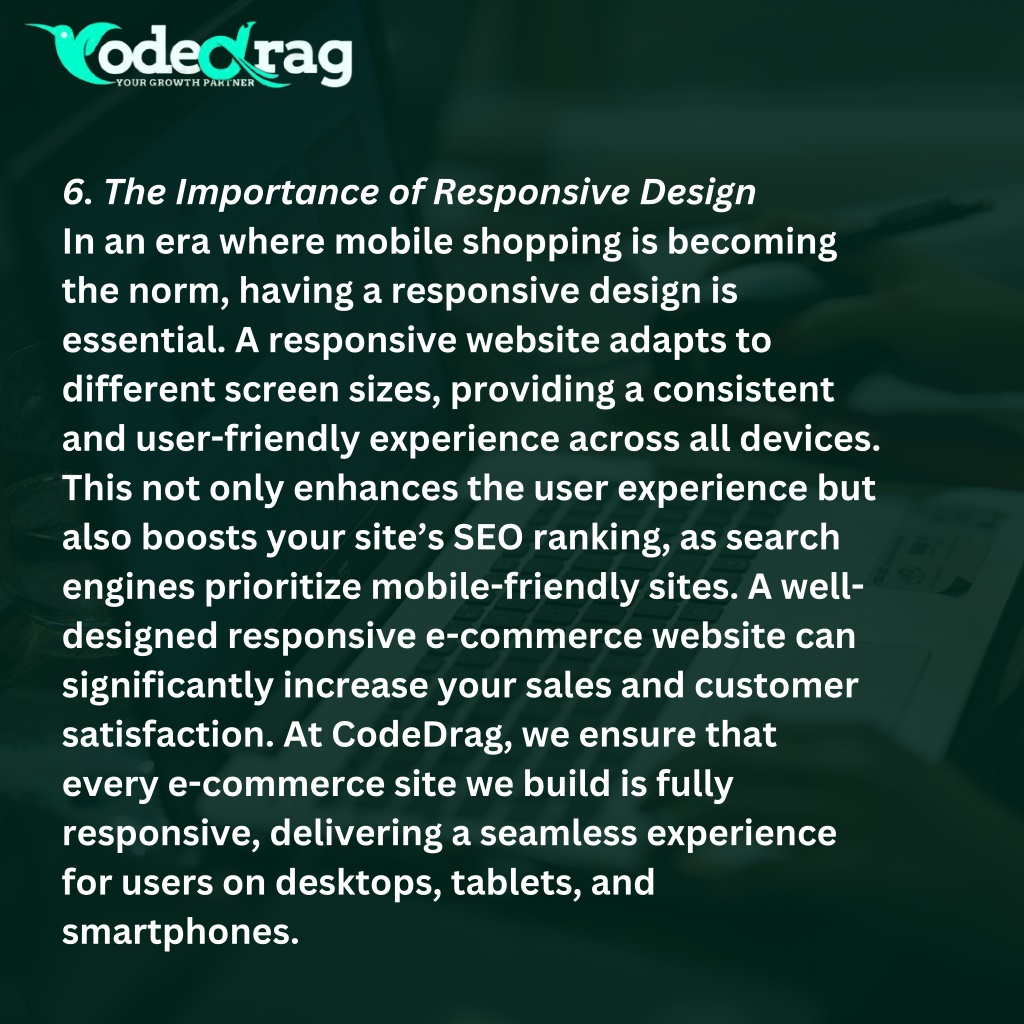 CodeDrag
YOUR GROWTH PARTNER

6. The Importance of Responsive Design
In an era where mobile shopping is becoming the norm, having a responsive design is essential. A responsive website adapts to different screen sizes, providing a consistent and user-friendly experience across all devices. This not only enhances the user experience but also boosts your site's SEO ranking, as search engines prioritize mobile-friendly sites. A well-designed responsive e-commerce website can significantly increase your sales and customer satisfaction. At CodeDrag, we ensure that every e-commerce site we build is fully responsive, delivering a seamless experience for users on desktops, tablets, and smartphones.